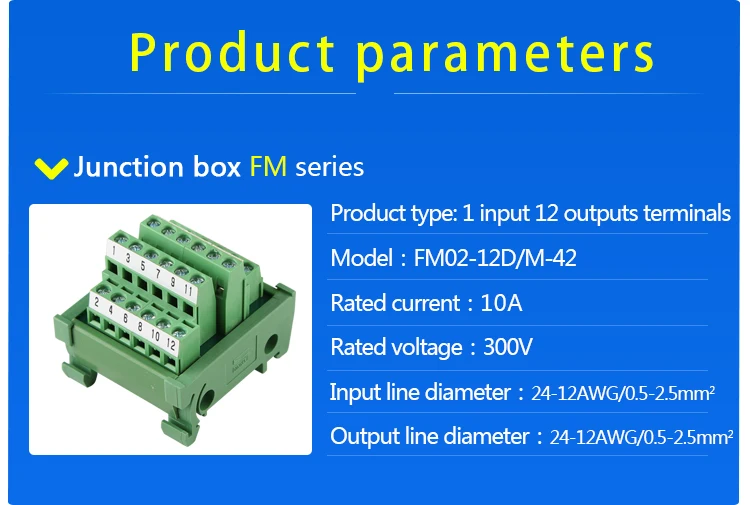 Product parameters

Junction box FM series

1 3 5 7 9 11
2 4 6 8 10 12

Product type: 1 input 12 outputs terminals

Model：FM02-12D/M-42

Rated current：10A

Rated voltage：300V

Input line diameter：24-12AWG/0.5-2.5mm²

Output line diameter：24-12AWG/0.5-2.5mm²